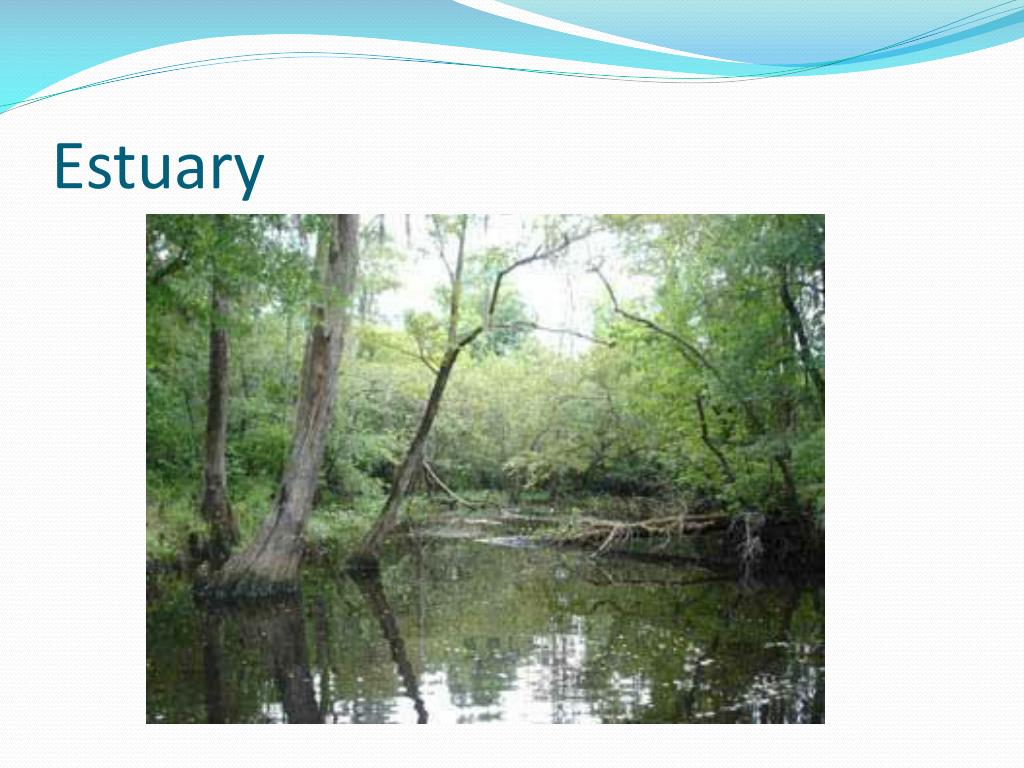 Estuary